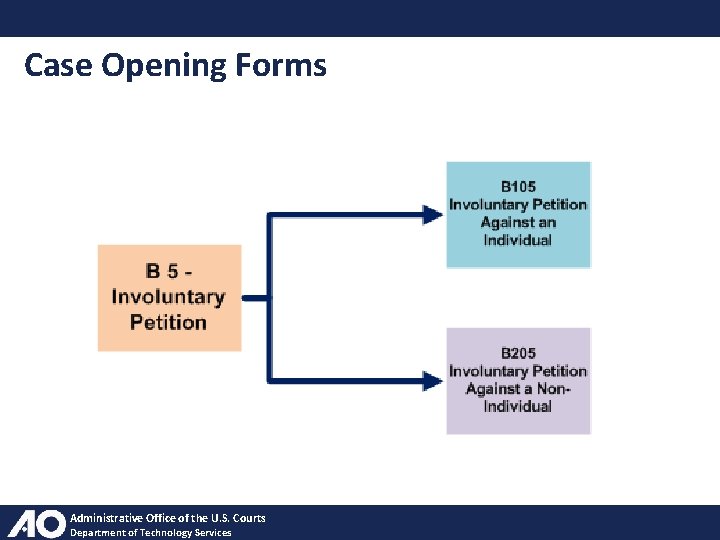 Case Opening Forms

B 5 - Involuntary Petition

B105 Involuntary Petition Against an Individual

B205 Involuntary Petition Against a Non-Individual

AO Administrative Office of the U.S. Courts
Department of Technology Services